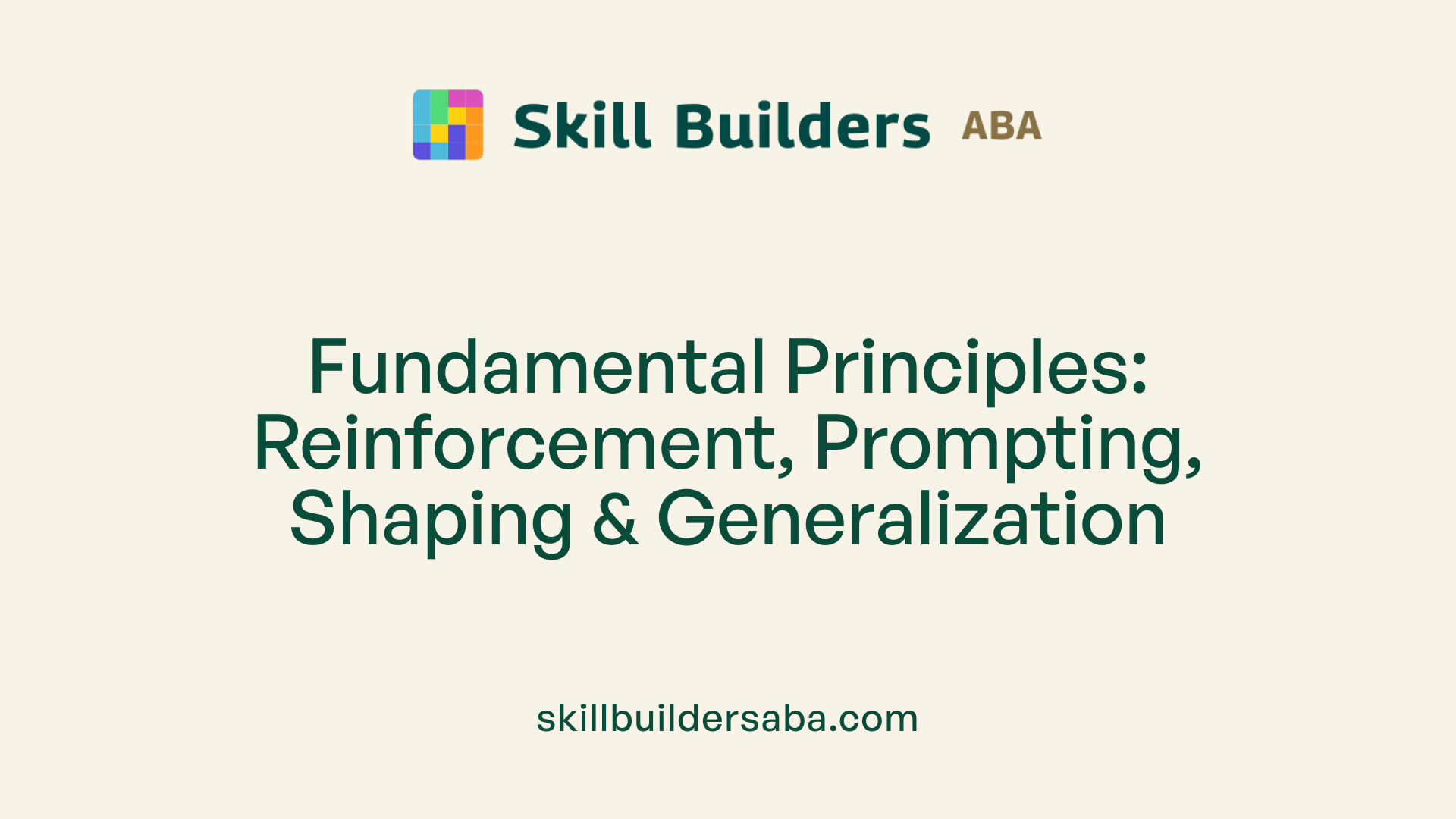 Skill Builders ABA

Fundamental Principles: Reinforcement, Prompting, Shaping & Generalization

skillbuildersaba.com